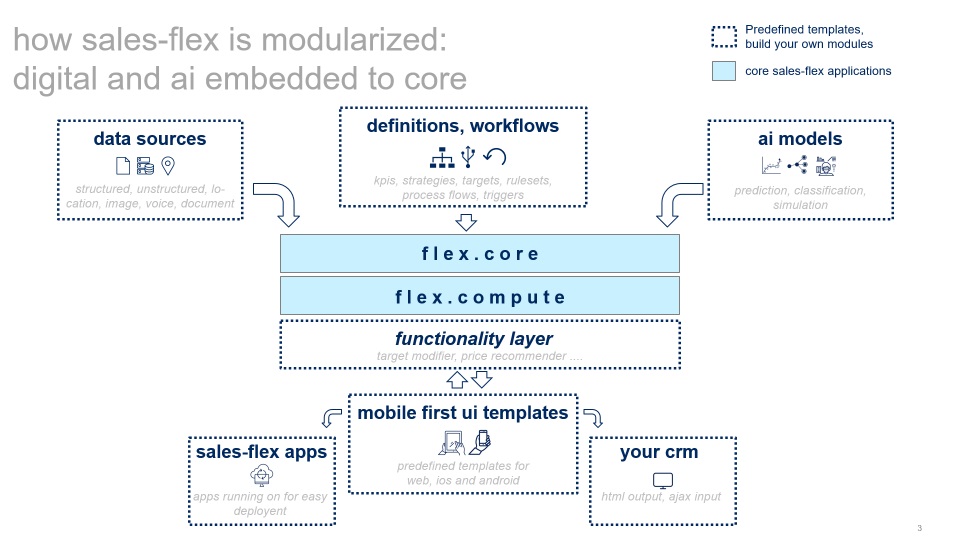 how sales-flex is modularized:
digital and ai embedded to core

Predefined templates, build your own modules

core sales-flex applications

data sources

structured, unstructured, location, image, voice, document

definitions, workflows

kpis, strategies, targets, rulesets, process flows, triggers

ai models

prediction, classification, simulation

flex.core

flex.compute

functionality layer

target modifier, price recommender ....

mobile first ui templates

predefined templates for web, ios and android

sales-flex apps

apps running on for easy deployent

your crm

html output, ajax input

3